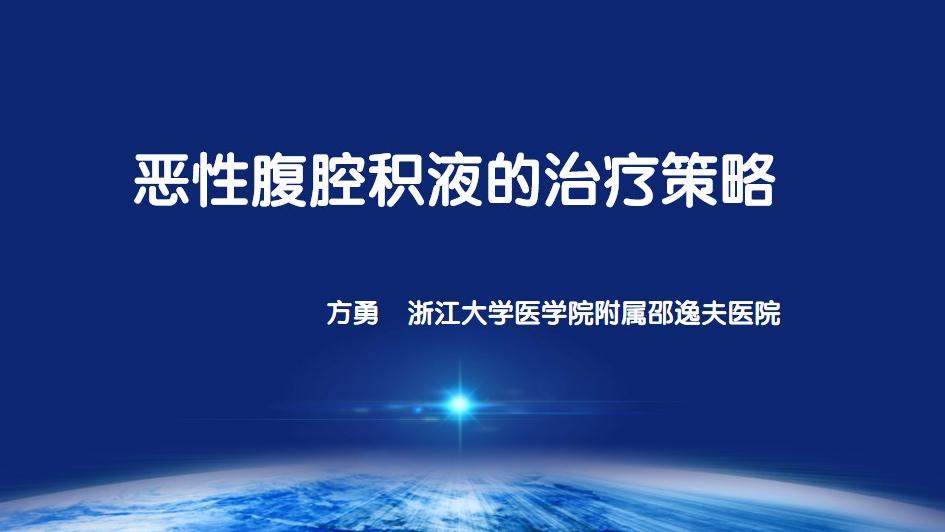 恶性腹腔积液的治疗策略

方勇　浙江大学医学院附属邵逸夫医院